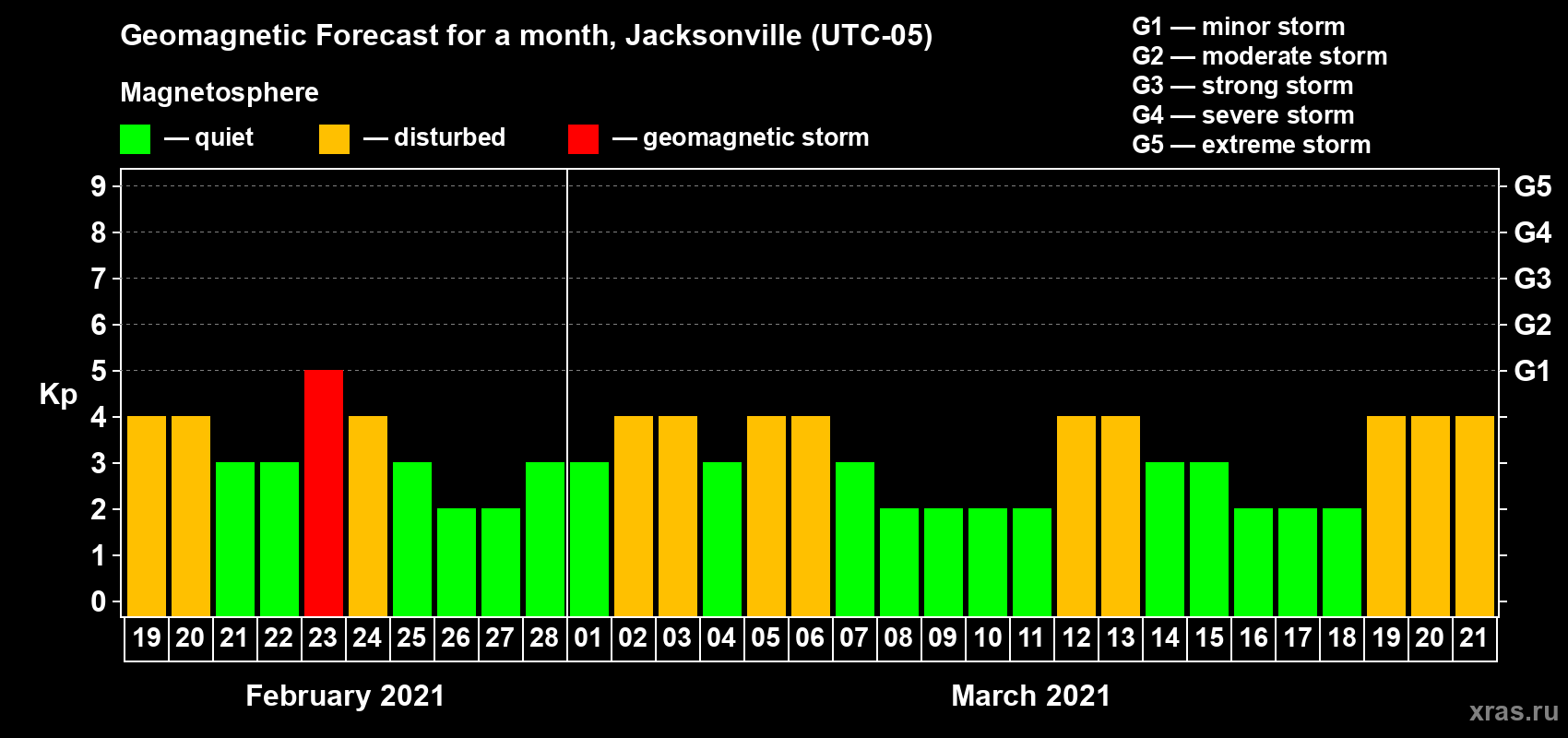 Geomagnetic Forecast for a month, Jacksonville (UTC-05)

Magnetosphere

— quiet — disturbed — geomagnetic storm

G1 — minor storm
G2 — moderate storm
G3 — strong storm
G4 — severe storm
G5 — extreme storm

Kp

9
8
7
6
5
4
3
2
1
0

G5
G4
G3
G2
G1

19 20 21 22 23 24 25 26 27 28 01 02 03 04 05 06 07 08 09 10 11 12 13 14 15 16 17 18 19 20 21

February 2021

March 2021

xras.ru